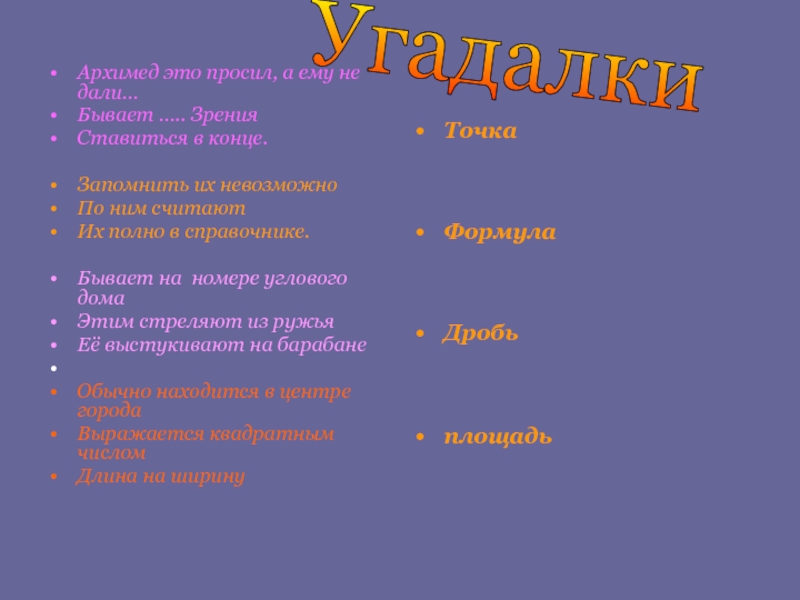 Угадалки

- Архимед это просил, а ему не дали…
- Бывает ….. Зрения
- Ставиться в конце.

- Запомнить их невозможно
- По ним считают
- Их полно в справочнике.

- Бывает на номере углового дома
- Этим стреляют из ружья
- Её выстукивают на барабане
- 
- Обычно находится в центре города
- Выражается квадратным числом
- Длина на ширину

- Точка

- Формула

- Дробь

- площадь